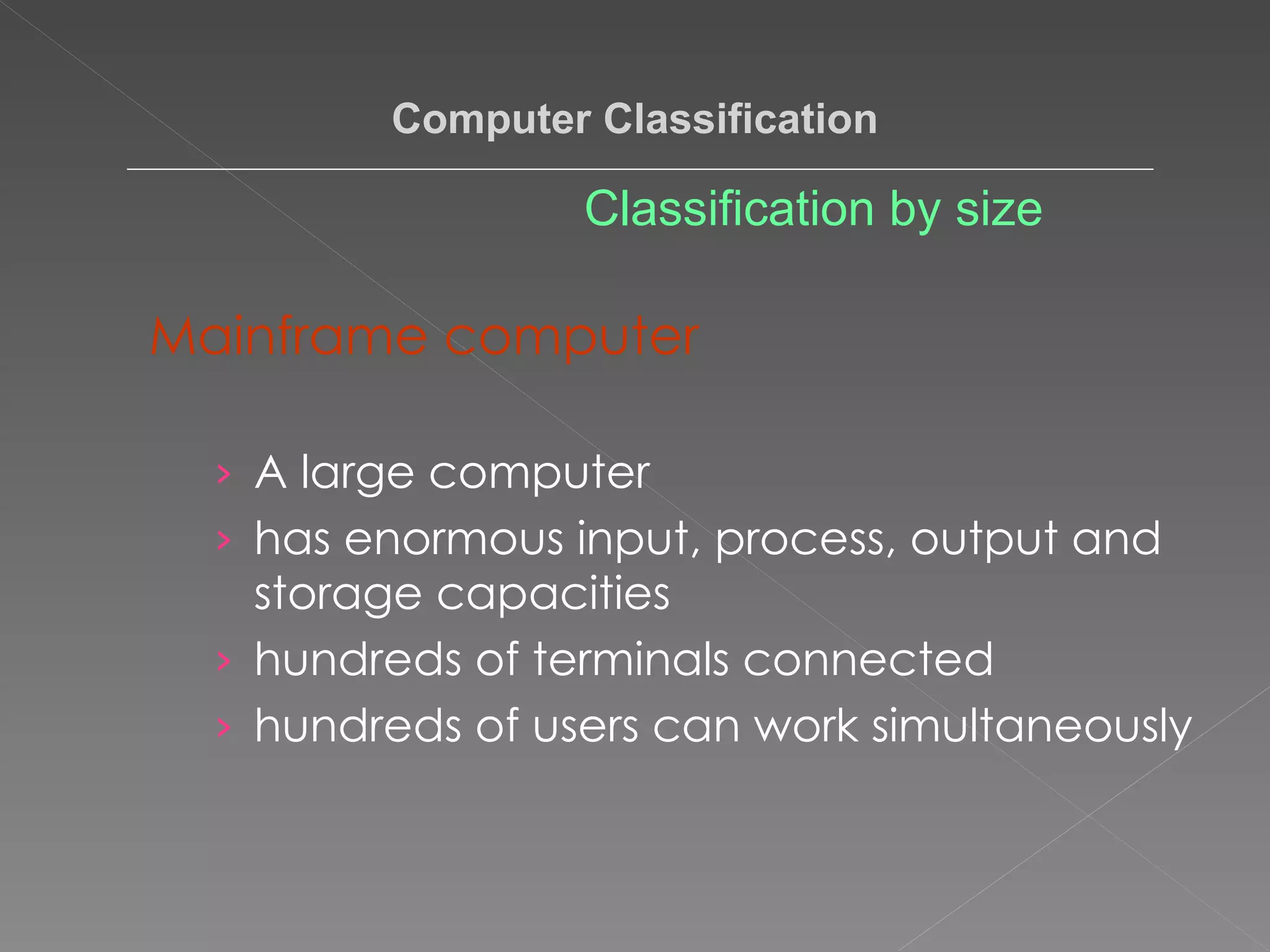 Computer Classification

Classification by size

Mainframe computer

› A large computer
› has enormous input, process, output and storage capacities
› hundreds of terminals connected
› hundreds of users can work simultaneously